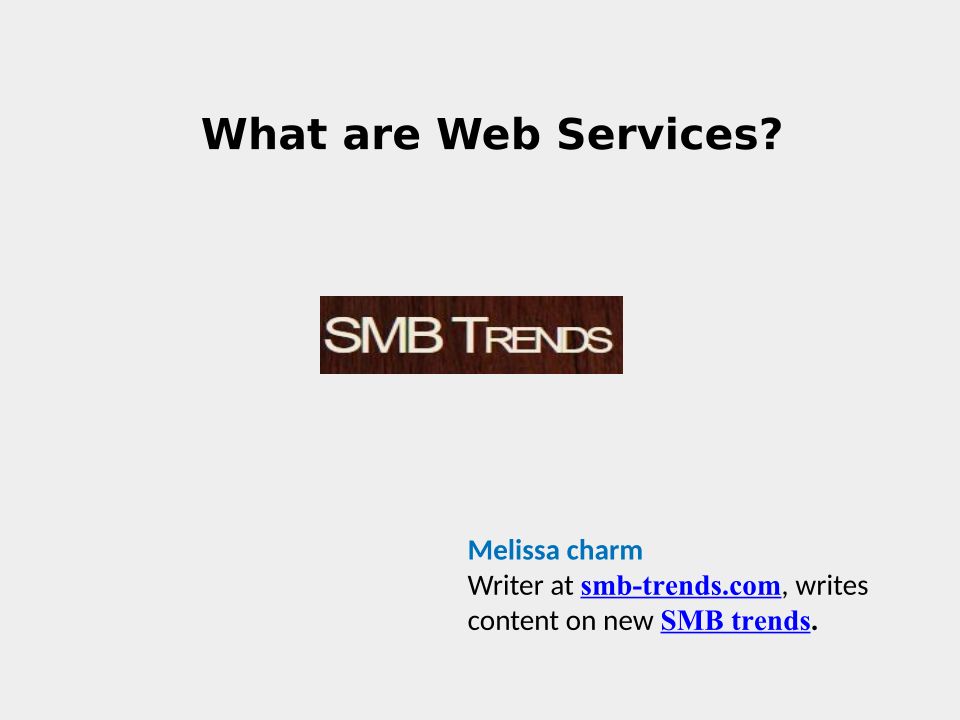 What are Web Services?

SMB TRENDS

Melissa charm
Writer at smb-trends.com, writes content on new SMB trends.